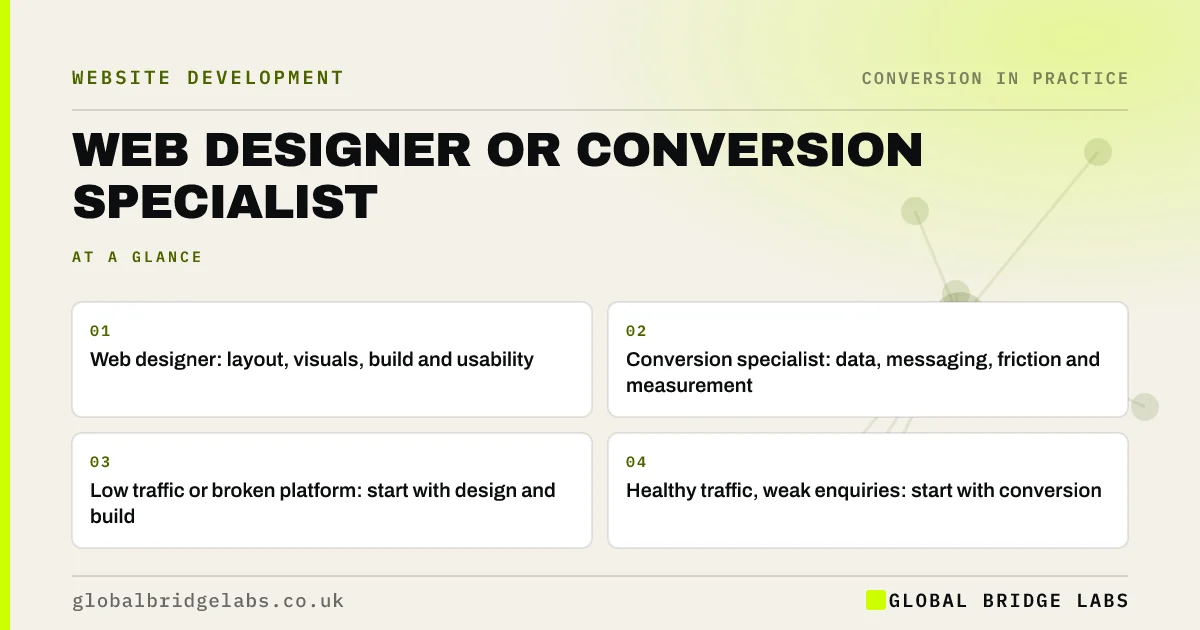 WEBSITE DEVELOPMENT

CONVERSION IN PRACTICE

WEB DESIGNER OR CONVERSION SPECIALIST

AT A GLANCE

01
Web designer: layout, visuals, build and usability

02
Conversion specialist: data, messaging, friction and measurement

03
Low traffic or broken platform: start with design and build

04
Healthy traffic, weak enquiries: start with conversion

globalbridgelabs.co.uk

GLOBAL BRIDGE LABS